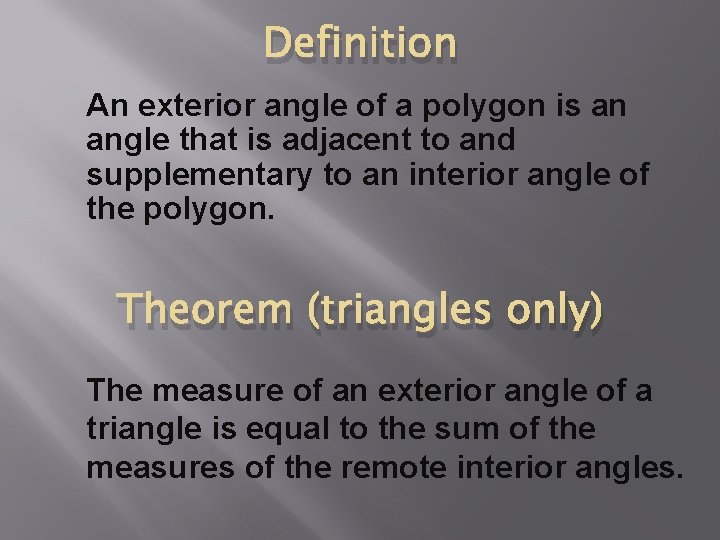 Definition

An exterior angle of a polygon is an angle that is adjacent to and supplementary to an interior angle of the polygon.

Theorem (triangles only)

The measure of an exterior angle of a triangle is equal to the sum of the measures of the remote interior angles.